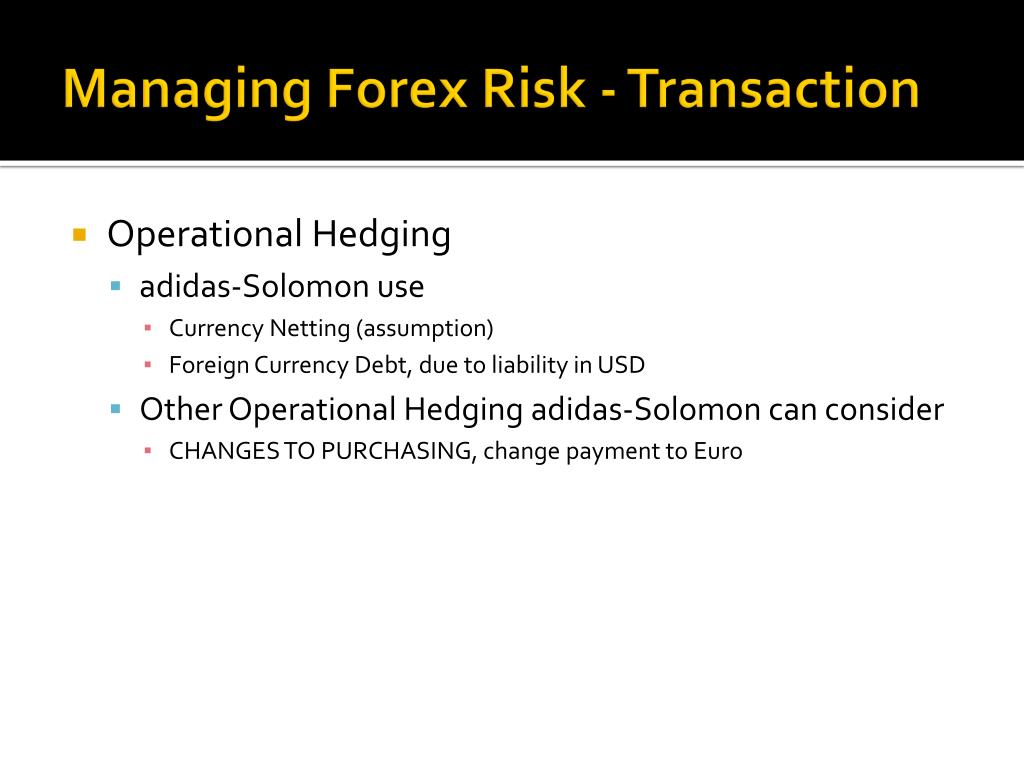 Managing Forex Risk - Transaction

Operational Hedging

adidas-Solomon use

Currency Netting (assumption)

Foreign Currency Debt, due to liability in USD

Other Operational Hedging adidas-Solomon can consider

CHANGES TO PURCHASING, change payment to Euro